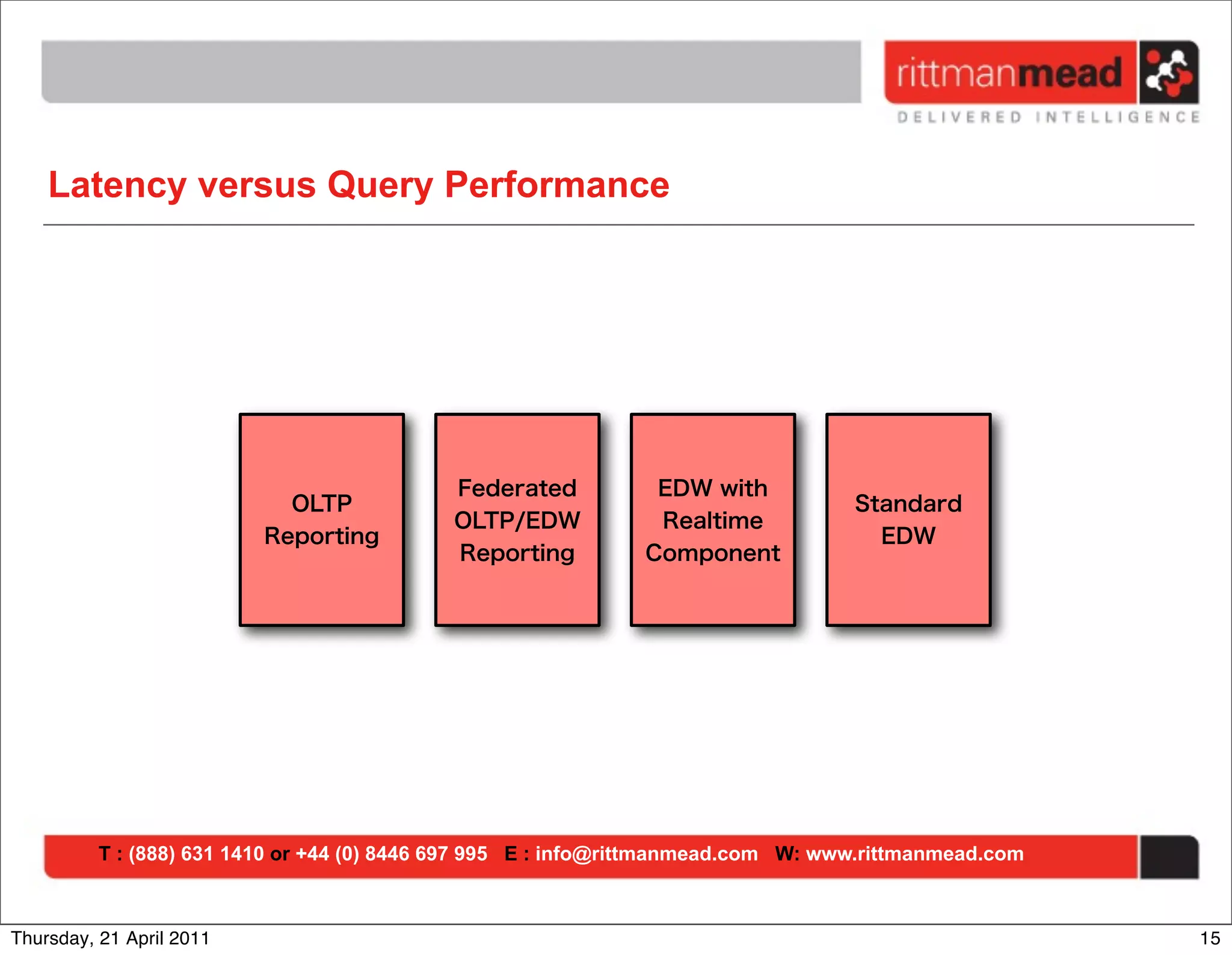 rittmanmead
DELIVERED INTELLIGENCE

Latency versus Query Performance

OLTP Reporting

Federated OLTP/EDW Reporting

EDW with Realtime Component

Standard EDW

T : (888) 631 1410 or +44 (0) 8446 697 995 E : info@rittmanmead.com W: www.rittmanmead.com

Thursday, 21 April 2011

15